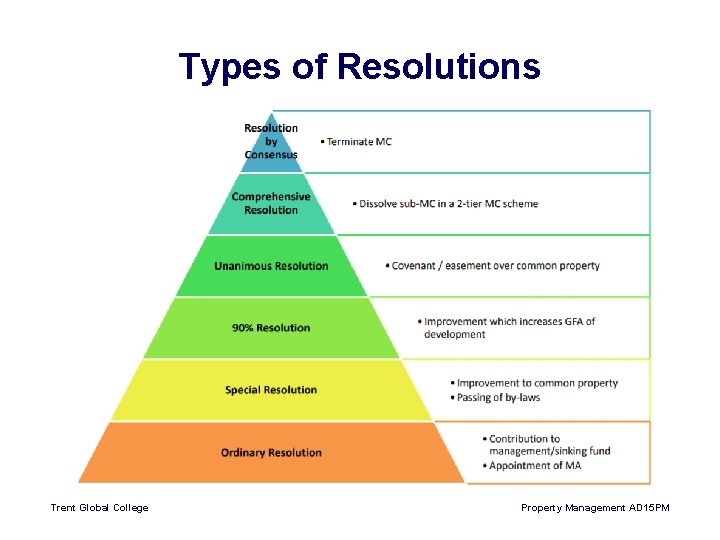 Types of Resolutions

Resolution by Consensus

• Terminate MC

Comprehensive Resolution

• Dissolve sub-MC in a 2-tier MC scheme

Unanimous Resolution

• Covenant / easement over common property

90% Resolution

• Improvement which increases GFA of development

Special Resolution

• Improvement to common property
• Passing of by-laws

Ordinary Resolution

• Contribution to management/sinking fund
• Appointment of MA

Trent Global College

Property Management AD15PM